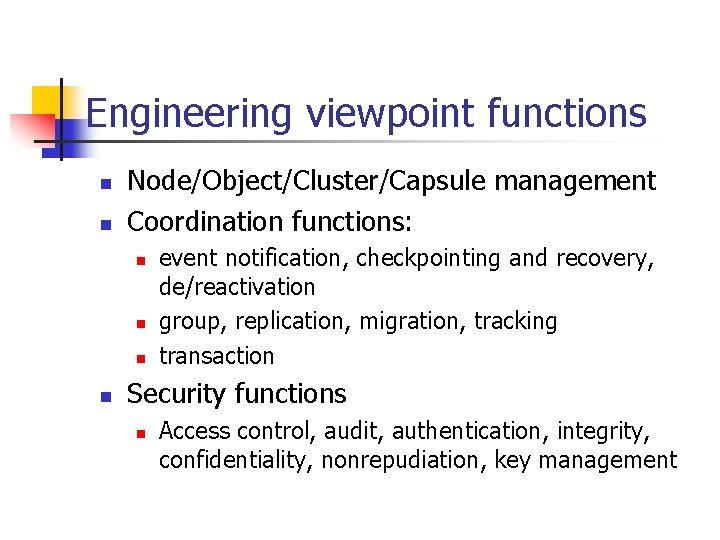 Engineering viewpoint functions

- Node/Object/Cluster/Capsule management
- Coordination functions:
  - event notification, checkpointing and recovery, de/reactivation
  - group, replication, migration, tracking
  - transaction
- Security functions
  - Access control, audit, authentication, integrity, confidentiality, nonrepudiation, key management